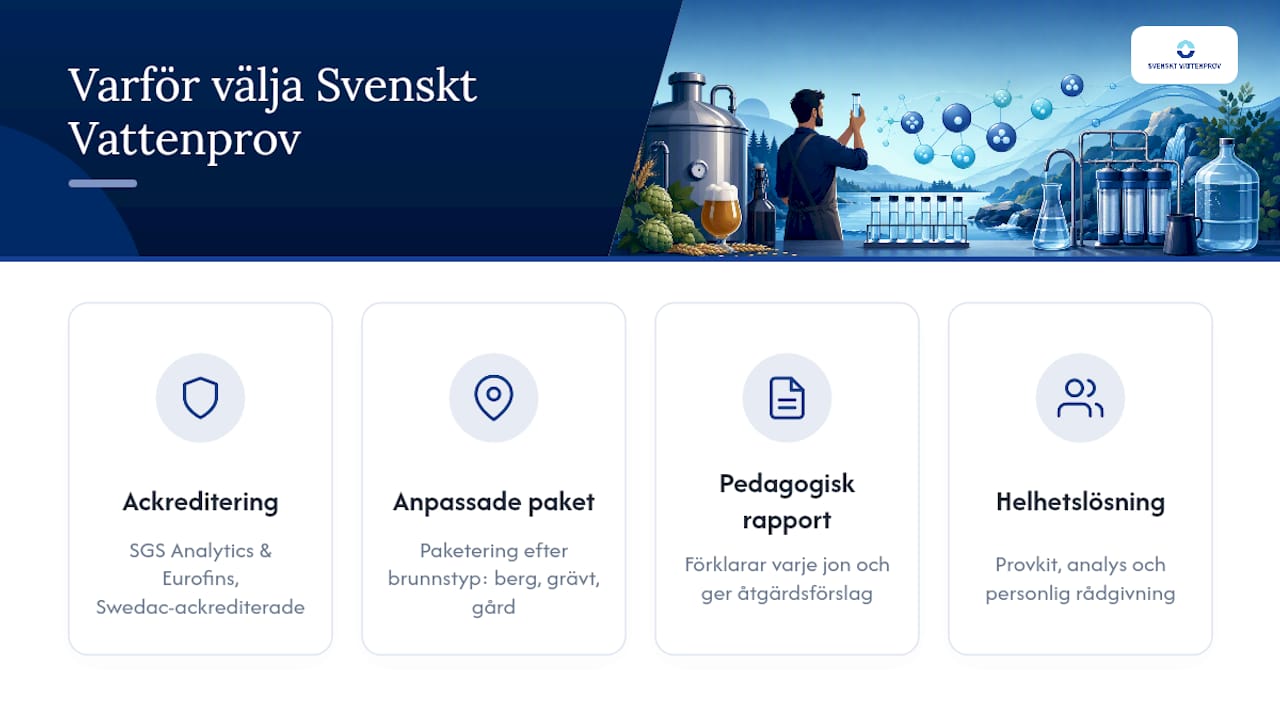 Varför välja Svenskt Vattenprov

SVENSKT VATTENPROV

Ackreditering

SGS Analytics & Eurofins, Swedac-ackrediterade

Anpassade paket

Paketering efter brunnstyp: berg, grävt, gård

Pedagogisk rapport

Förklarar varje jon och ger åtgärdsförslag

Helhetslösning

Provkit, analys och personlig rådgivning